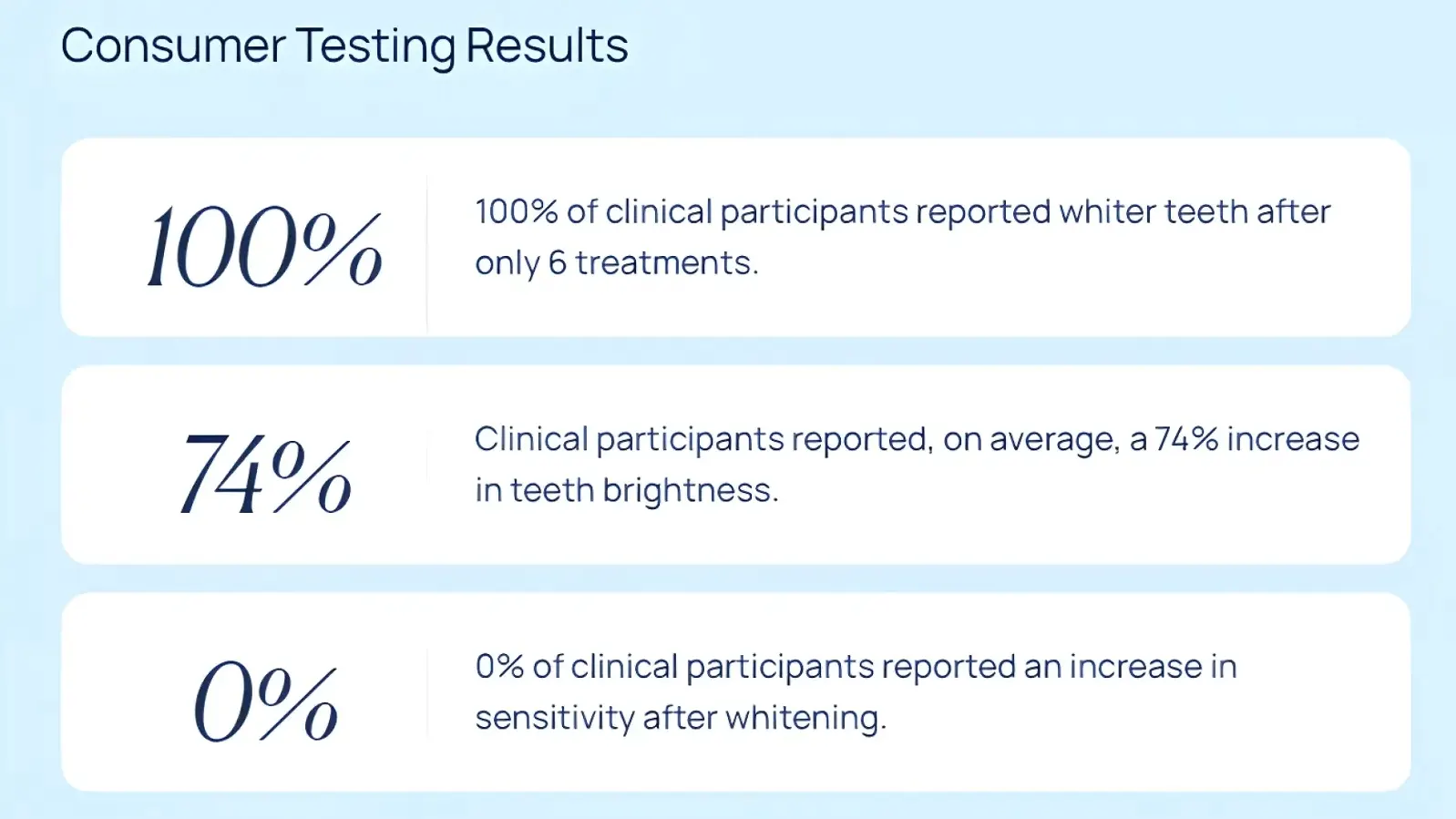 Consumer Testing Results

100%

100% of clinical participants reported whiter teeth after only 6 treatments.

74%

Clinical participants reported, on average, a 74% increase in teeth brightness.

0%

0% of clinical participants reported an increase in sensitivity after whitening.